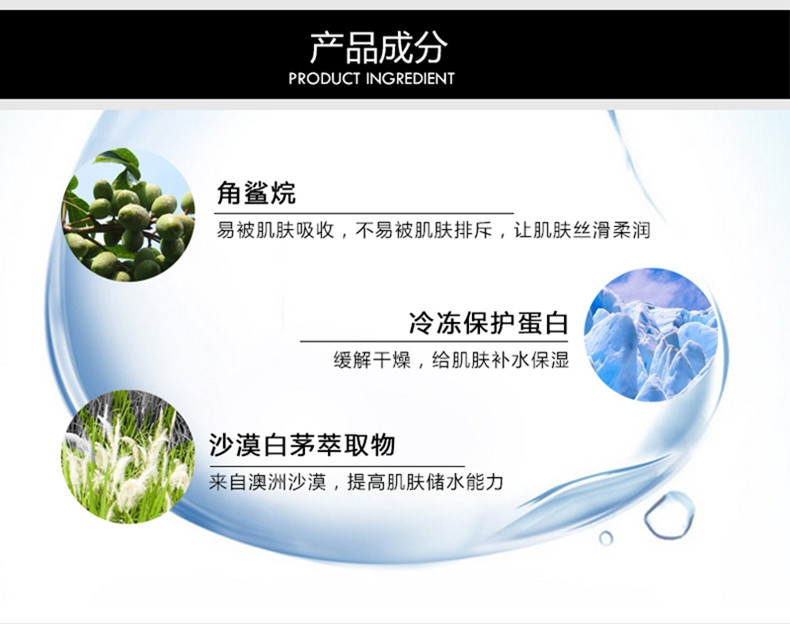 产品成分
PRODUCT INGREDIENT

角鲨烷
易被肌肤吸收，不易被肌肤排斥，让肌肤丝滑柔润

冷冻保护蛋白
缓解干燥，给肌肤补水保湿

沙漠白茅萃取物
来自澳洲沙漠，提高肌肤储水能力